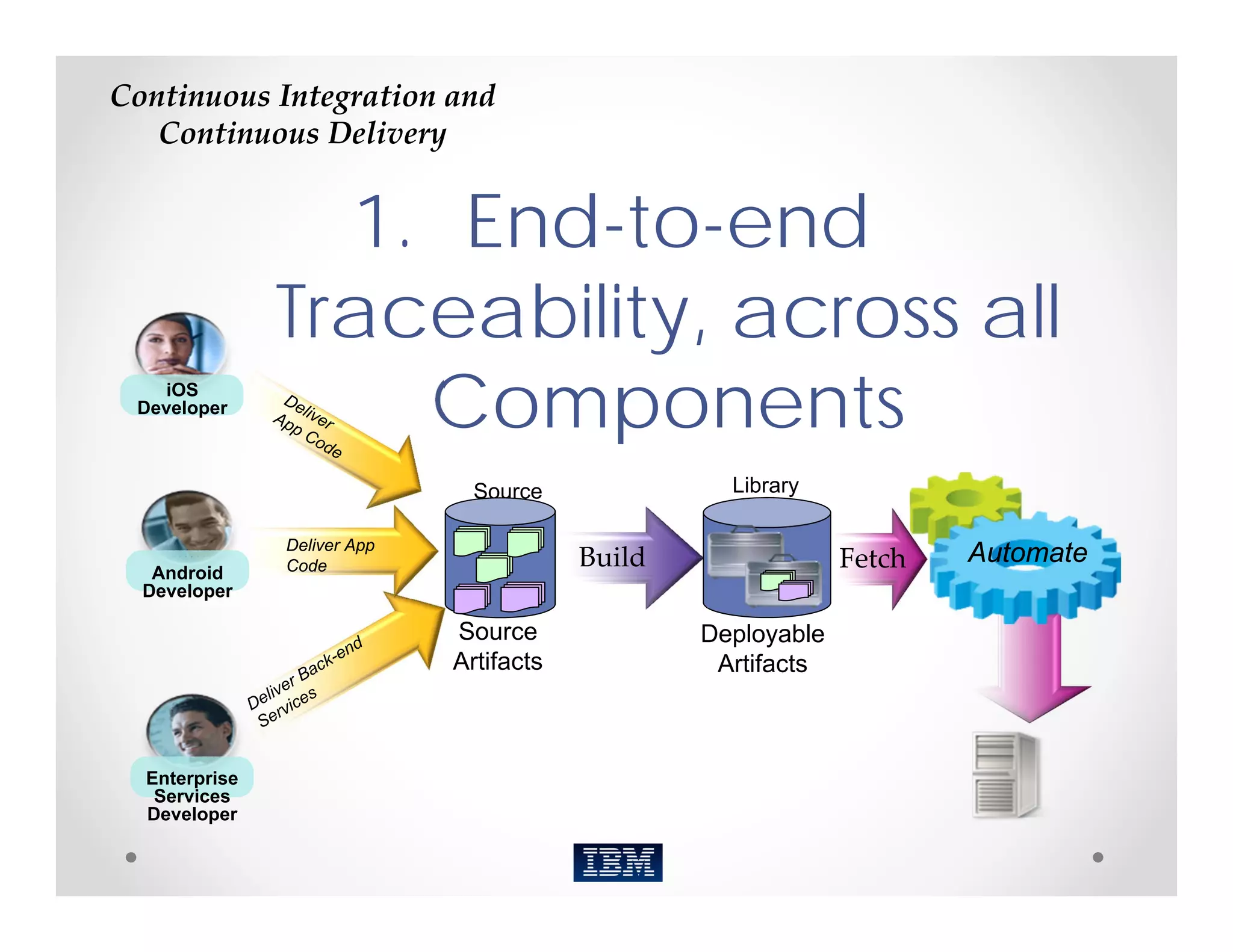 Continuous Integration and Continuous Delivery

1. End-to-end Traceability, across all Components

iOS Developer

Deliver App Code

Android Developer

Deliver App Code

Enterprise Services Developer

Deliver Back-end Services

Source

Source Artifacts

Build

Library

Deployable Artifacts

Fetch

Automate

IBM